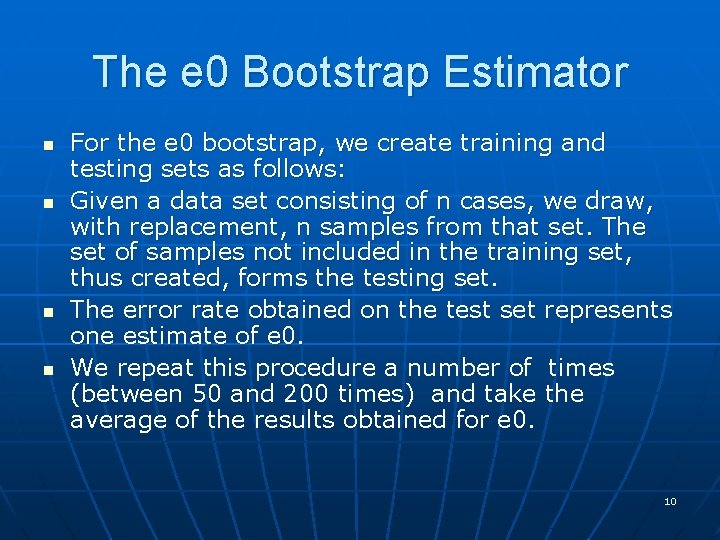 The e0 Bootstrap Estimator

- For the e0 bootstrap, we create training and testing sets as follows:
- Given a data set consisting of n cases, we draw, with replacement, n samples from that set. The set of samples not included in the training set, thus created, forms the testing set.
- The error rate obtained on the test set represents one estimate of e0.
- We repeat this procedure a number of times (between 50 and 200 times) and take the average of the results obtained for e0.

10